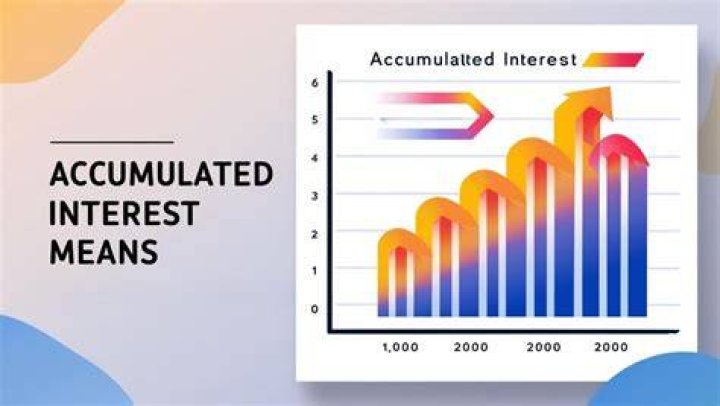 ACCUMULATED INTEREST MEANS

Accumulatted Interest

6
5
4
3
2
1
0

1,000 2000 2000 2000